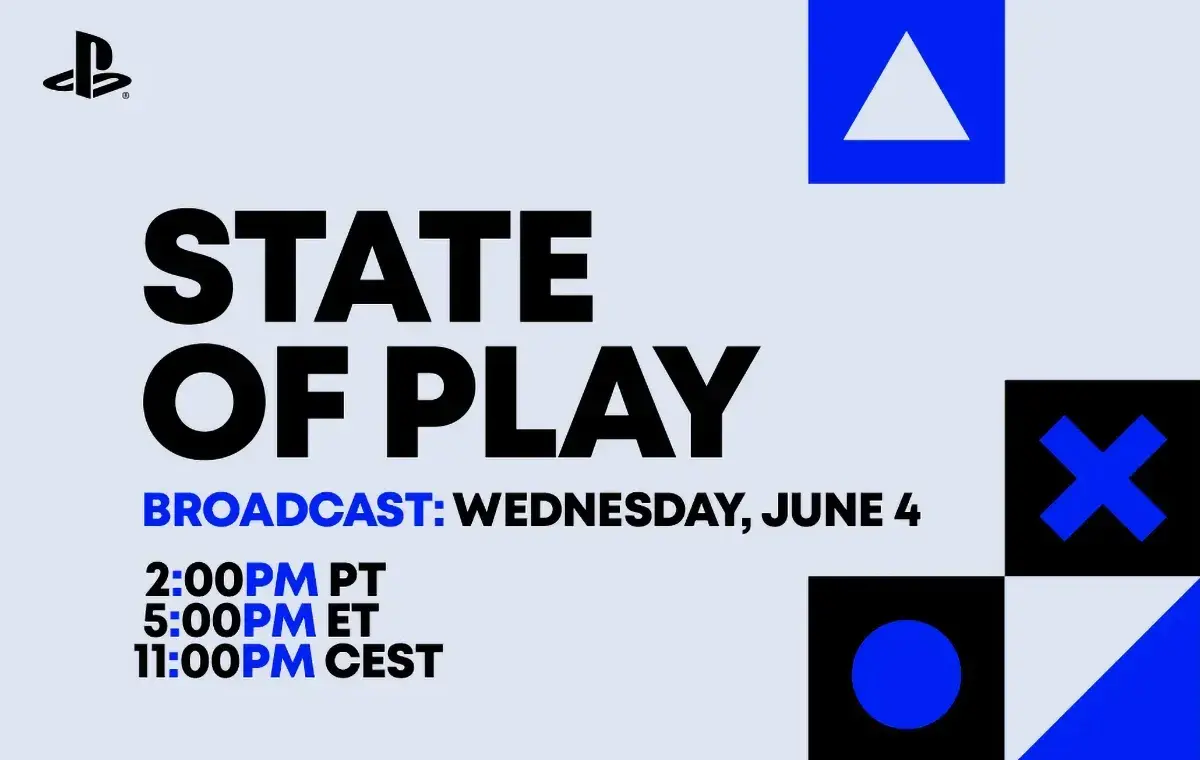 STATE OF PLAY

BROADCAST: WEDNESDAY, JUNE 4

2:00PM PT
5:00PM ET
11:00PM CEST